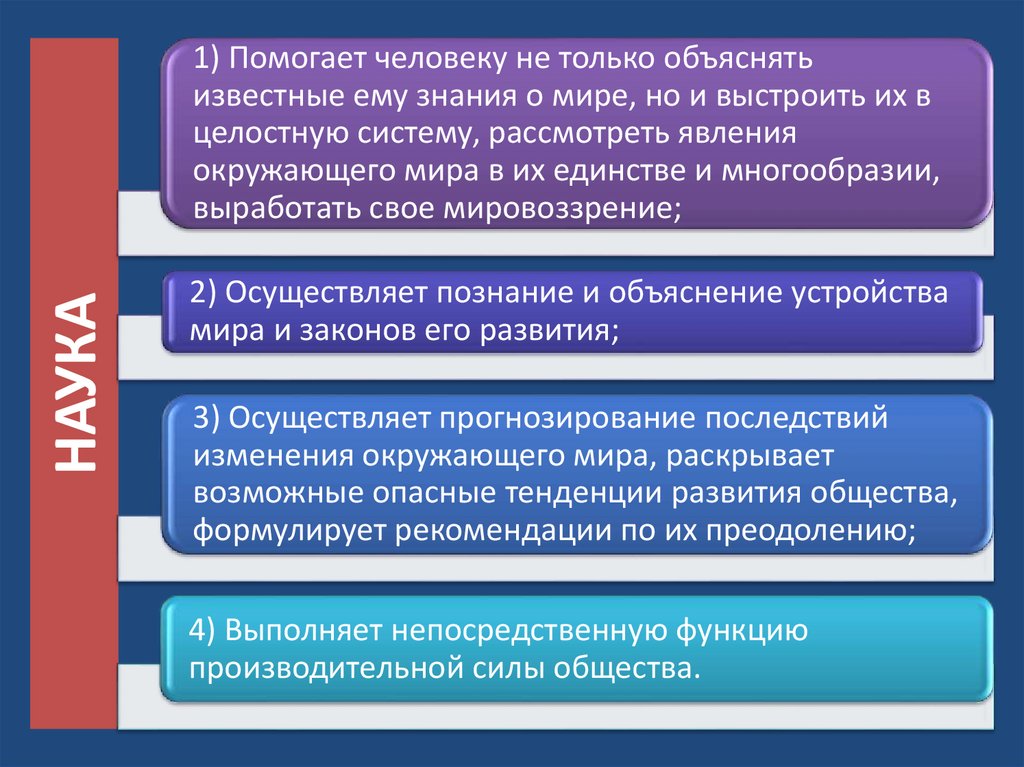 НАУКА

1) Помогает человеку не только объяснять известные ему знания о мире, но и выстроить их в целостную систему, рассмотреть явления окружающего мира в их единстве и многообразии, выработать свое мировоззрение;

2) Осуществляет познание и объяснение устройства мира и законов его развития;

3) Осуществляет прогнозирование последствий изменения окружающего мира, раскрывает возможные опасные тенденции развития общества, формулирует рекомендации по их преодолению;

4) Выполняет непосредственную функцию производительной силы общества.